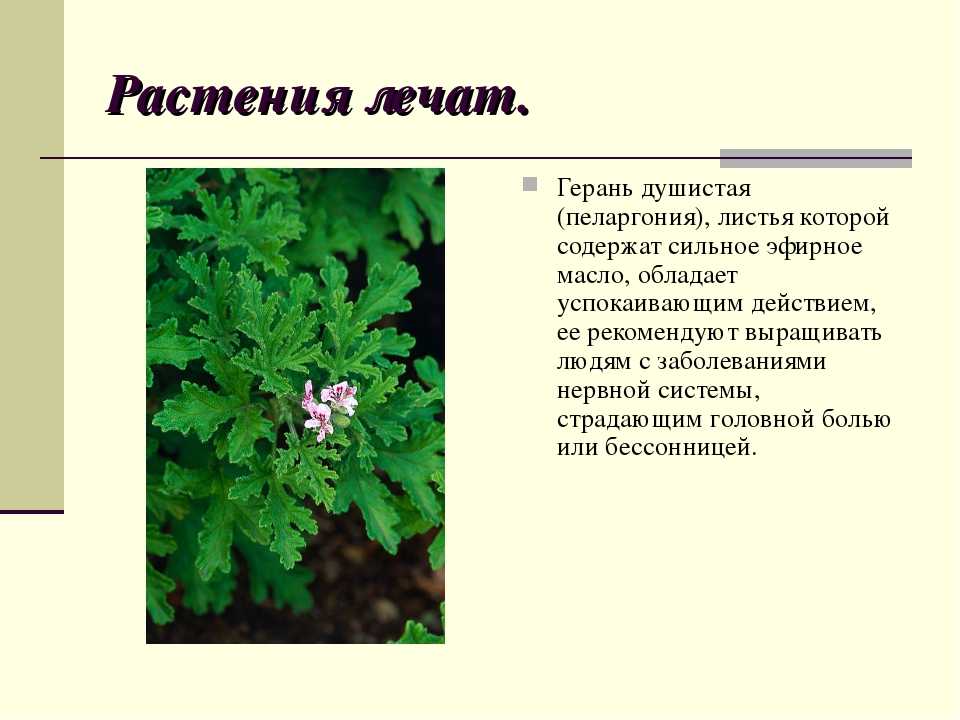 Растения лечат.

Герань душистая (пеларгония), листья которой содержат сильное эфирное масло, обладает успокаивающим действием, ее рекомендуют выращивать людям с заболеваниями нервной системы, страдающим головной болью или бессонницей.